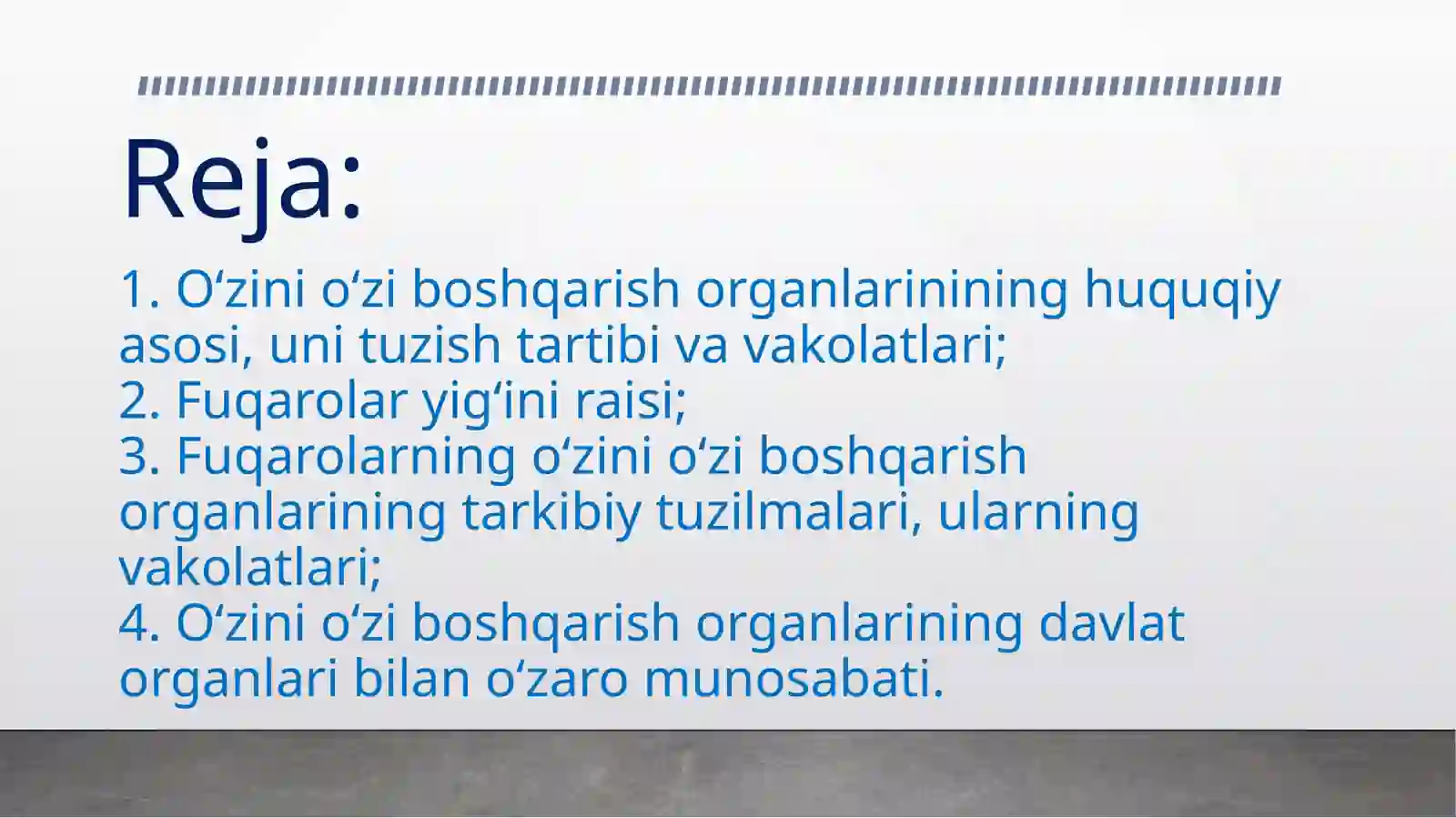 Reja:

1. O‘zini o‘zi boshqarish organlarinining huquqiy asosi, uni tuzish tartibi va vakolatlari;
2. Fuqarolar yig‘ini raisi;
3. Fuqarolarning o‘zini o‘zi boshqarish organlarining tarkibiy tuzilmalari, ularning vakolatlari;
4. O‘zini o‘zi boshqarish organlarining davlat organlari bilan o‘zaro munosabati.